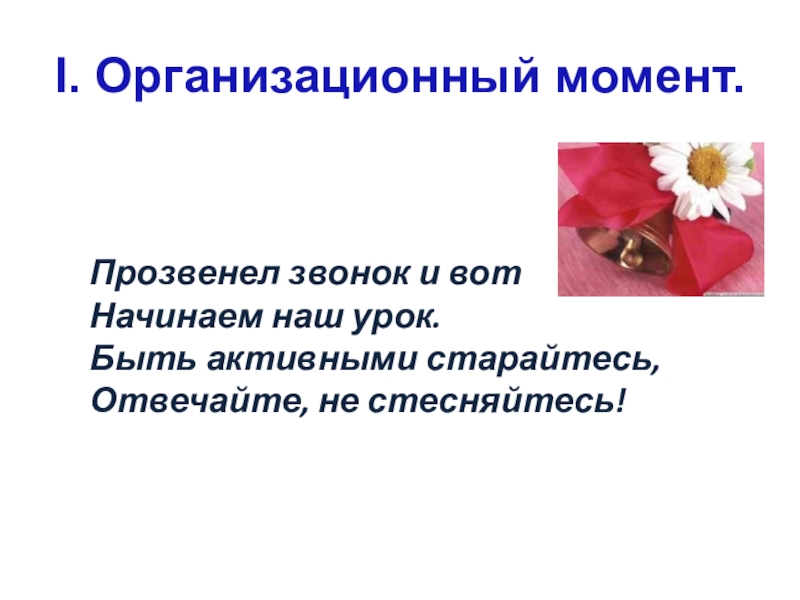 I. Организационный момент.

Прозвенел звонок и вот
Начинаем наш урок.
Быть активными старайтесь,
Отвечайте, не стесняйтесь!